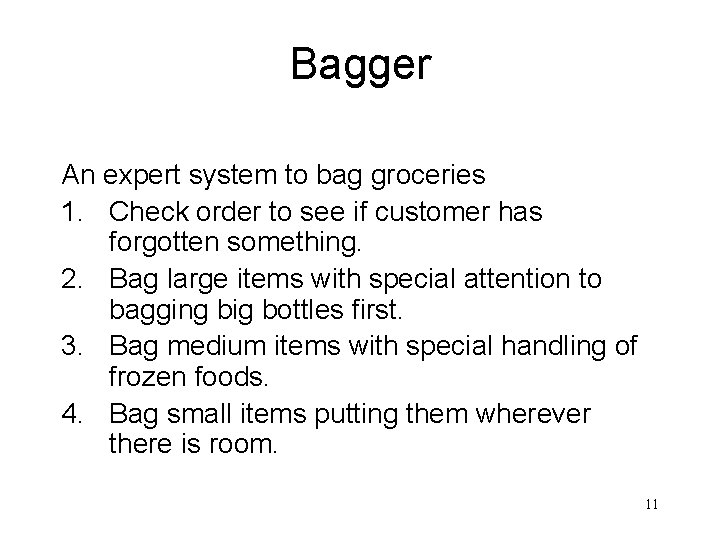 Bagger

An expert system to bag groceries

1. Check order to see if customer has forgotten something.
2. Bag large items with special attention to bagging big bottles first.
3. Bag medium items with special handling of frozen foods.
4. Bag small items putting them wherever there is room.

11